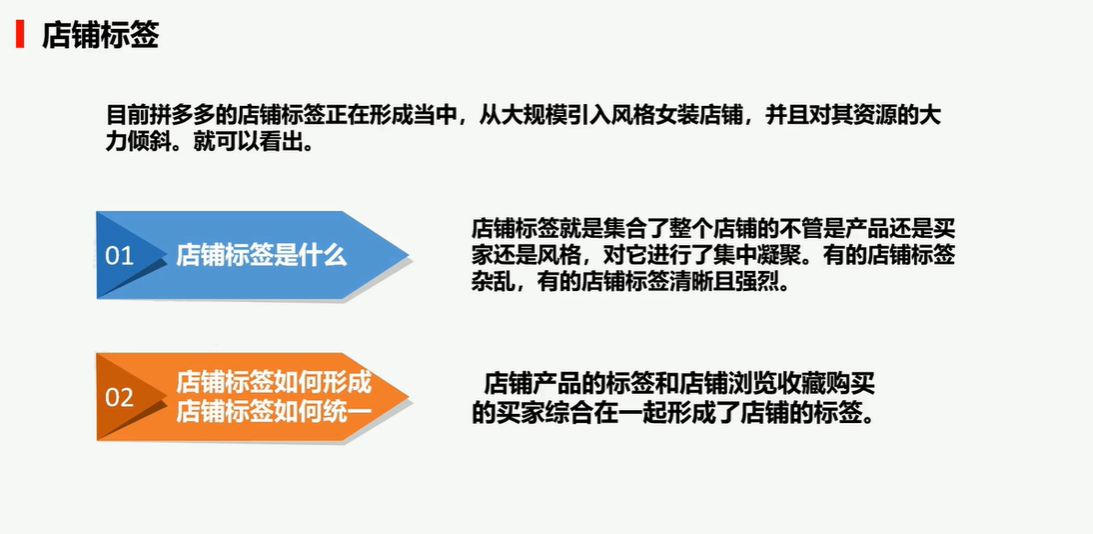 店铺标签

目前拼多多的店铺标签正在形成当中，从大规模引入风格女装店铺，并且对其资源的大力倾斜。就可以看出。

01 店铺标签是什么

店铺标签就是集合了整个店铺的不管是产品还是买家还是风格，对它进行了集中凝聚。有的店铺标签杂乱，有的店铺标签清晰且强烈。

02 店铺标签如何形成
店铺标签如何统一

店铺产品的标签和店铺浏览收藏购买的买家综合在一起形成了店铺的标签。